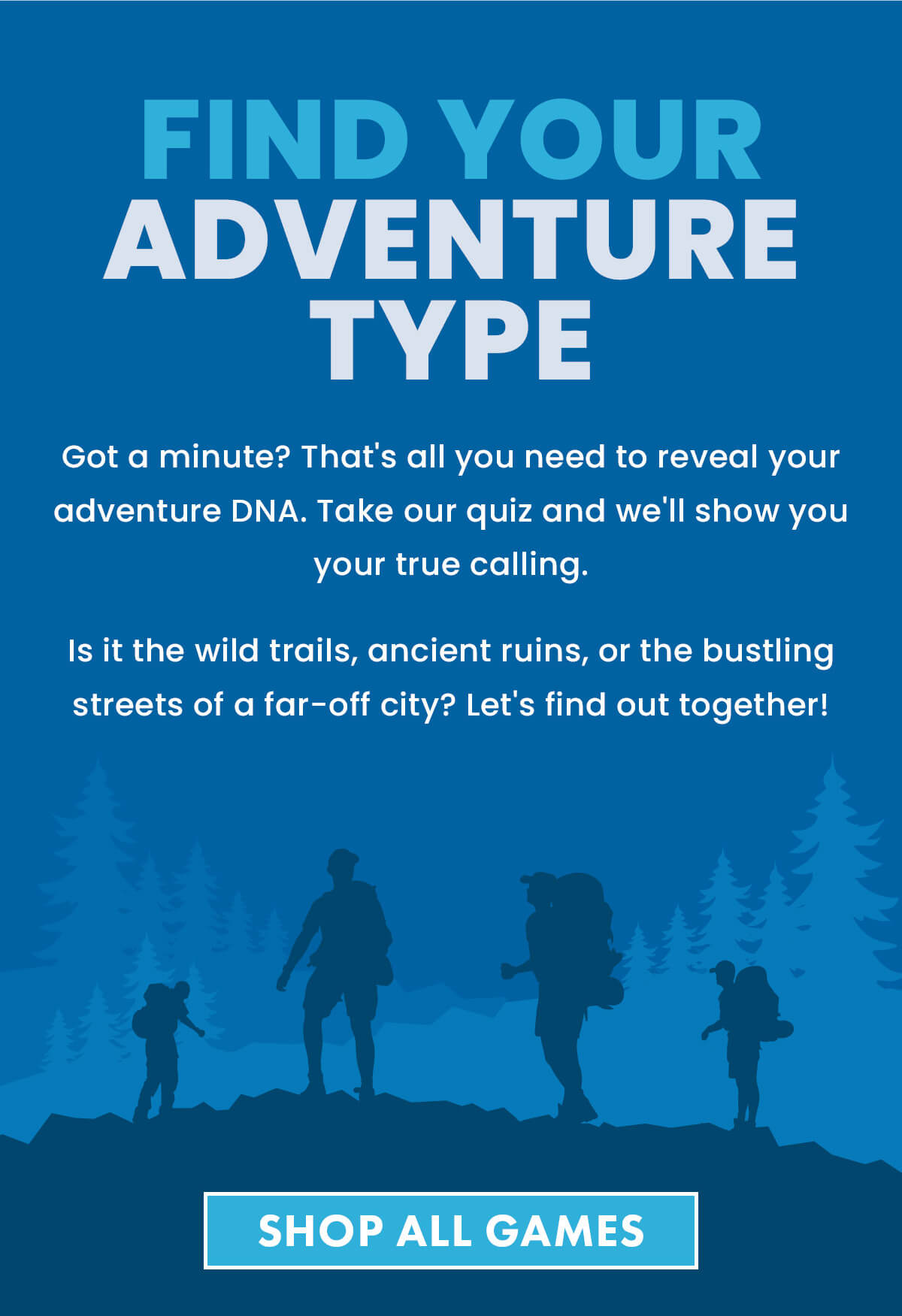 FIND YOUR ADVENTURE TYPE

Got a minute? That's all you need to reveal your adventure DNA. Take our quiz and we'll show you your true calling.

Is it the wild trails, ancient ruins, or the bustling streets of a far-off city? Let's find out together!

SHOP ALL GAMES